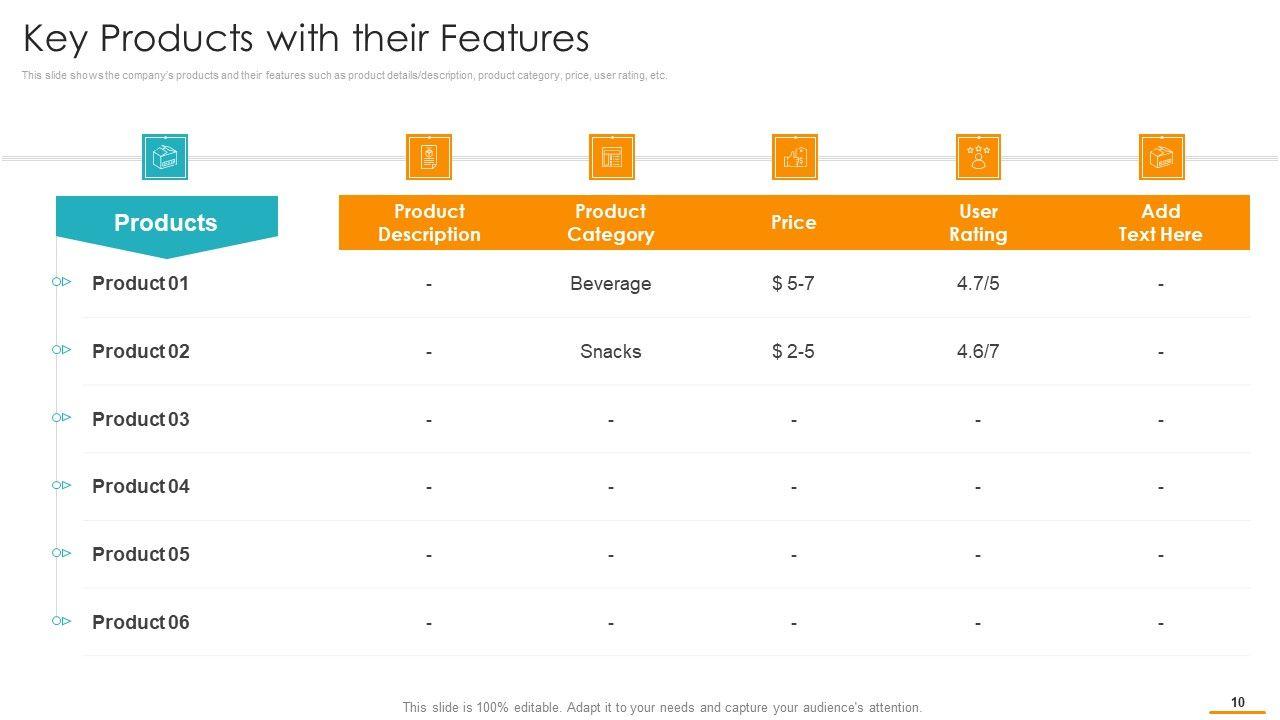 Key Products with their Features

This slide shows the company's products and their features such as product details/description, product category, price, user rating, etc.

| Products | Product Description | Product Category | Price | User Rating | Add Text Here |
|---|---|---|---|---|---|
| Product 01 | - | Beverage | $ 5-7 | 4.7/5 | - |
| Product 02 | - | Snacks | $ 2-5 | 4.6/7 | - |
| Product 03 | - | - | - | - | - |
| Product 04 | - | - | - | - | - |
| Product 05 | - | - | - | - | - |
| Product 06 | - | - | - | - | - |

This slide is 100% editable. Adapt it to your needs and capture your audience's attention.

10